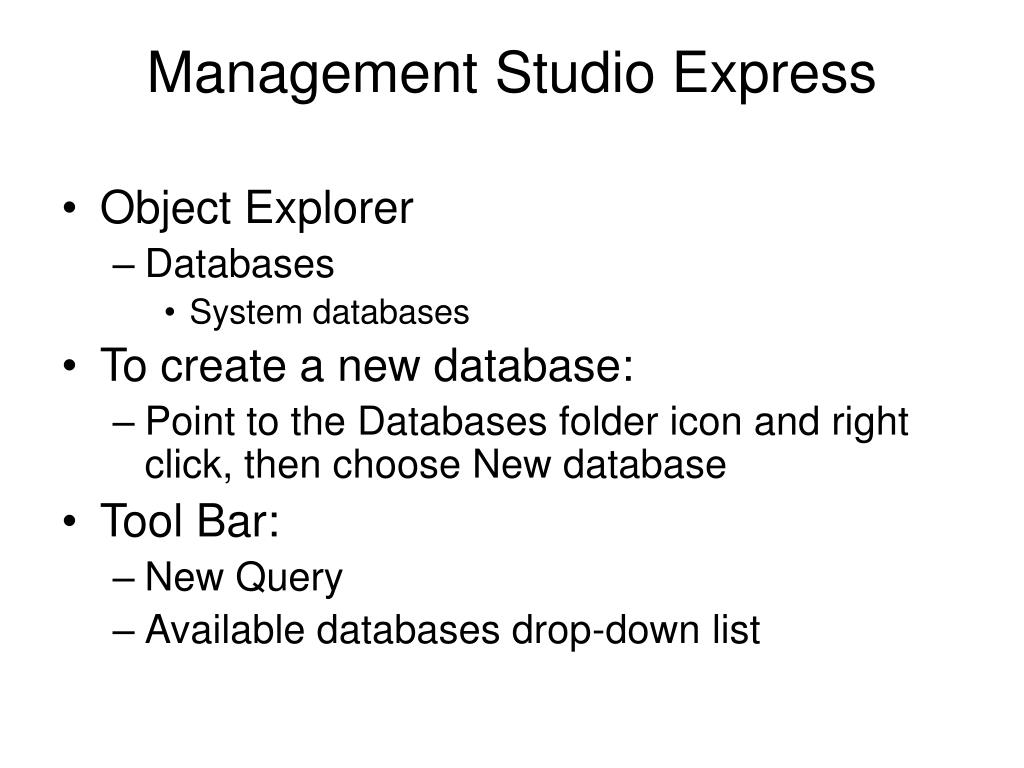 Management Studio Express

• Object Explorer
– Databases
• System databases
• To create a new database:
– Point to the Databases folder icon and right click, then choose New database
• Tool Bar:
– New Query
– Available databases drop-down list